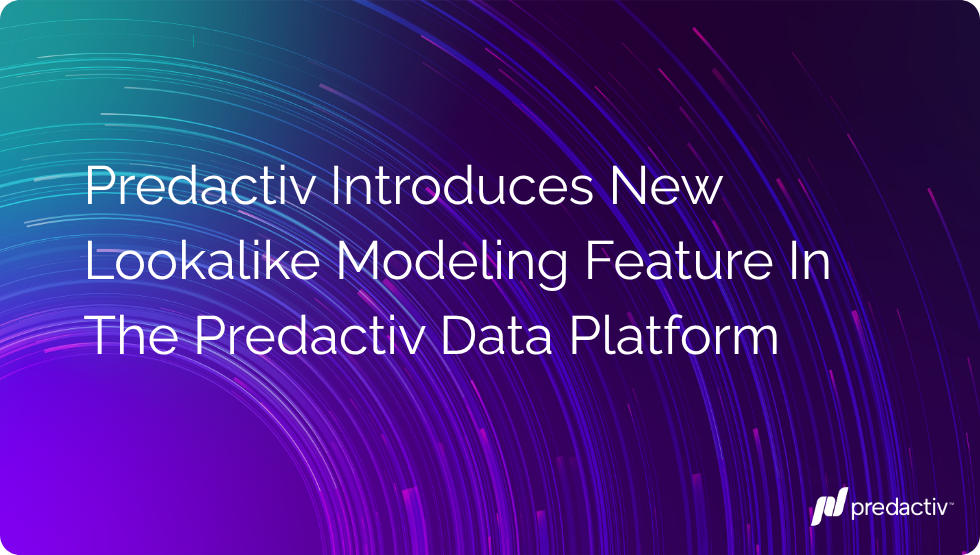 Predactiv Introduces New Lookalike Modeling Feature In The Predactiv Data Platform

predactiv™